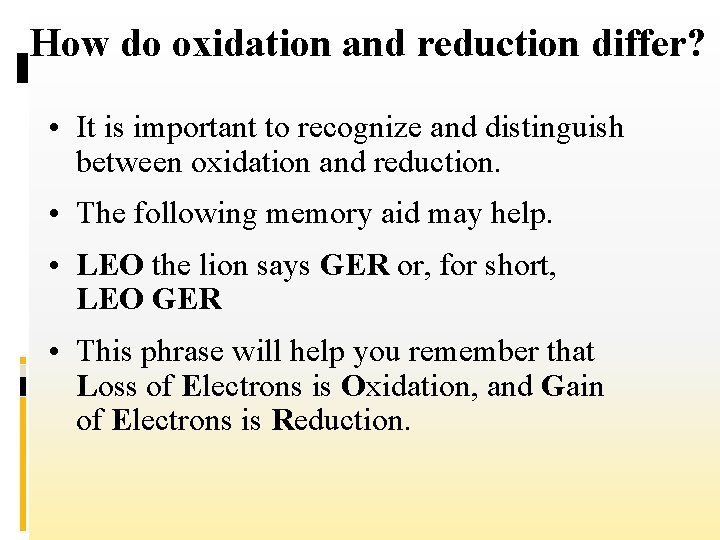 How do oxidation and reduction differ?

• It is important to recognize and distinguish between oxidation and reduction.

• The following memory aid may help.

• LEO the lion says GER or, for short, LEO GER

• This phrase will help you remember that Loss of Electrons is Oxidation, and Gain of Electrons is Reduction.